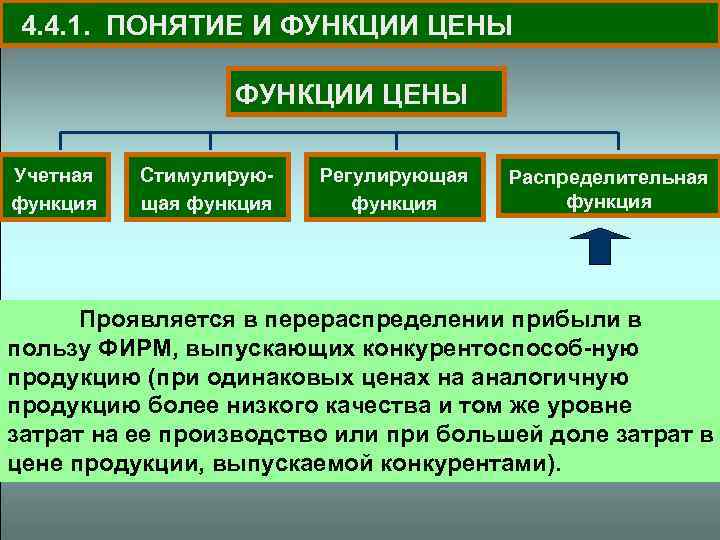 4.4.1. ПОНЯТИЕ И ФУНКЦИИ ЦЕНЫ

ФУНКЦИИ ЦЕНЫ

Учетная функция

Стимулирующая функция

Регулирующая функция

Распределительная функция

Проявляется в перераспределении прибыли в пользу ФИРМ, выпускающих конкурентоспособ-ную продукцию (при одинаковых ценах на аналогичную продукцию более низкого качества и том же уровне затрат на ее производство или при большей доле затрат в цене продукции, выпускаемой конкурентами).